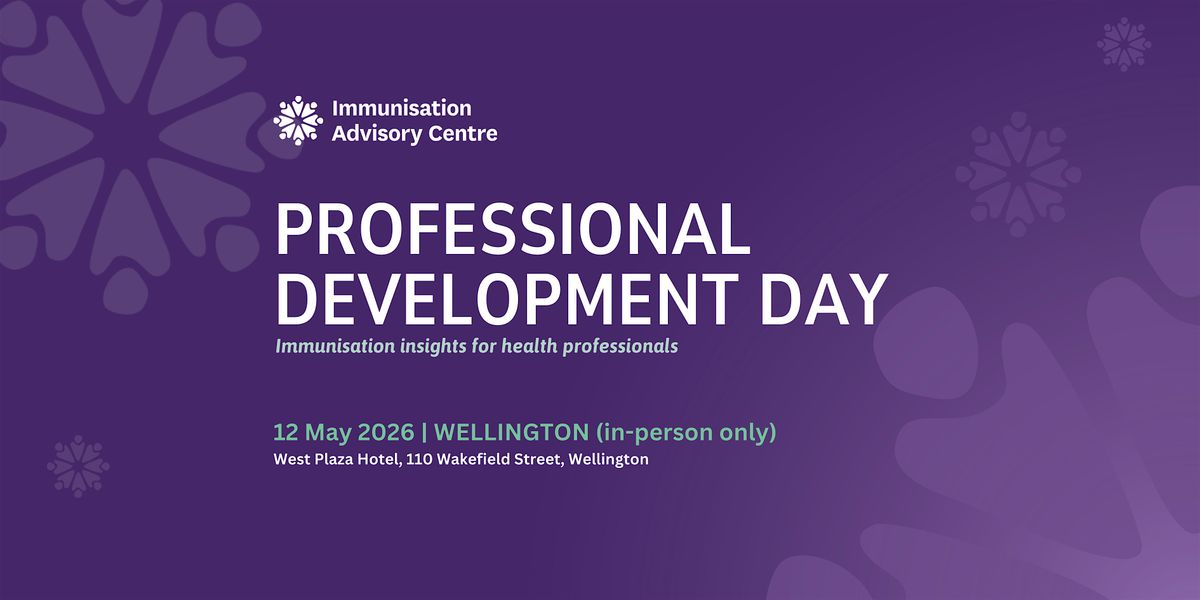 Immunisation Advisory Centre

PROFESSIONAL DEVELOPMENT DAY

Immunisation insights for health professionals

12 May 2026 | WELLINGTON (in-person only)

West Plaza Hotel, 110 Wakefield Street, Wellington